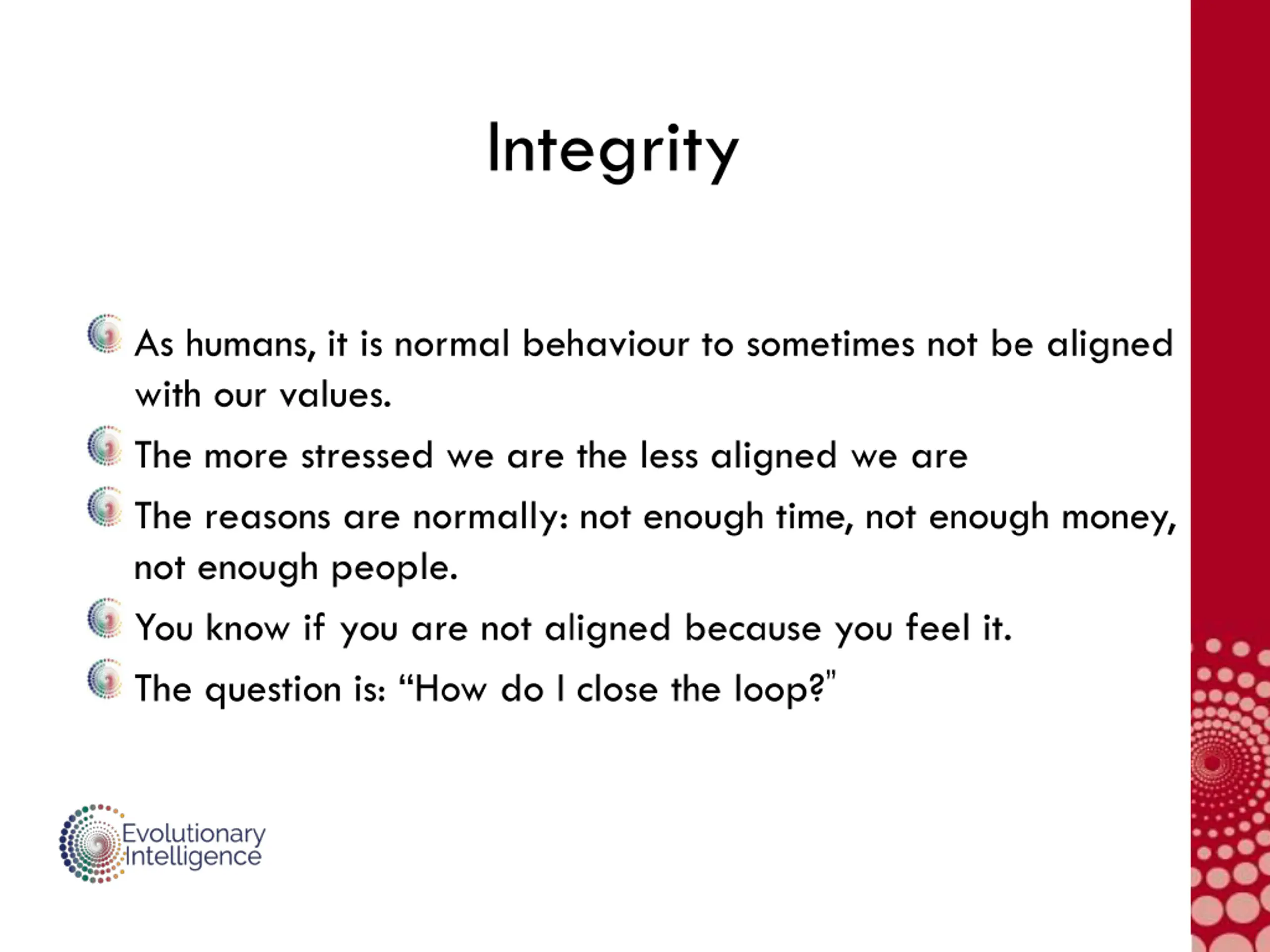 Integrity

As humans, it is normal behaviour to sometimes not be aligned with our values.

The more stressed we are the less aligned we are

The reasons are normally: not enough time, not enough money, not enough people.

You know if you are not aligned because you feel it.

The question is: “How do I close the loop?”

Evolutionary Intelligence